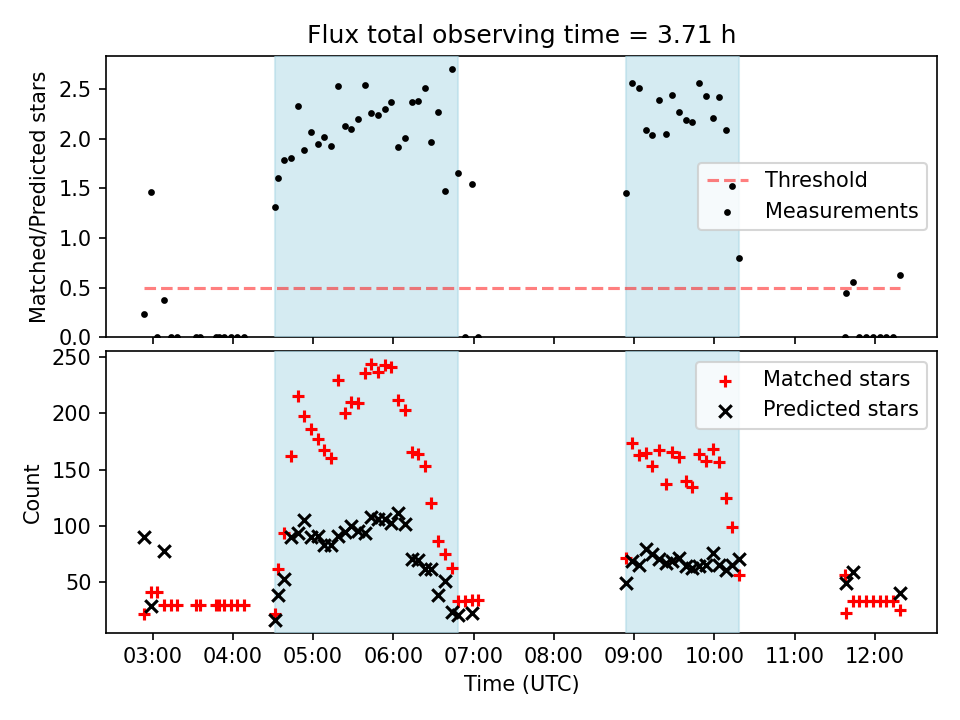 Flux total observing time = 3.71 h

Matched/Predicted stars

2.5
2.0
1.5
1.0
0.5
0.0

Threshold
Measurements

Count

250
200
150
100
50

Matched stars
Predicted stars

03:00
04:00
05:00
06:00
07:00
08:00
09:00
10:00
11:00
12:00

Time (UTC)